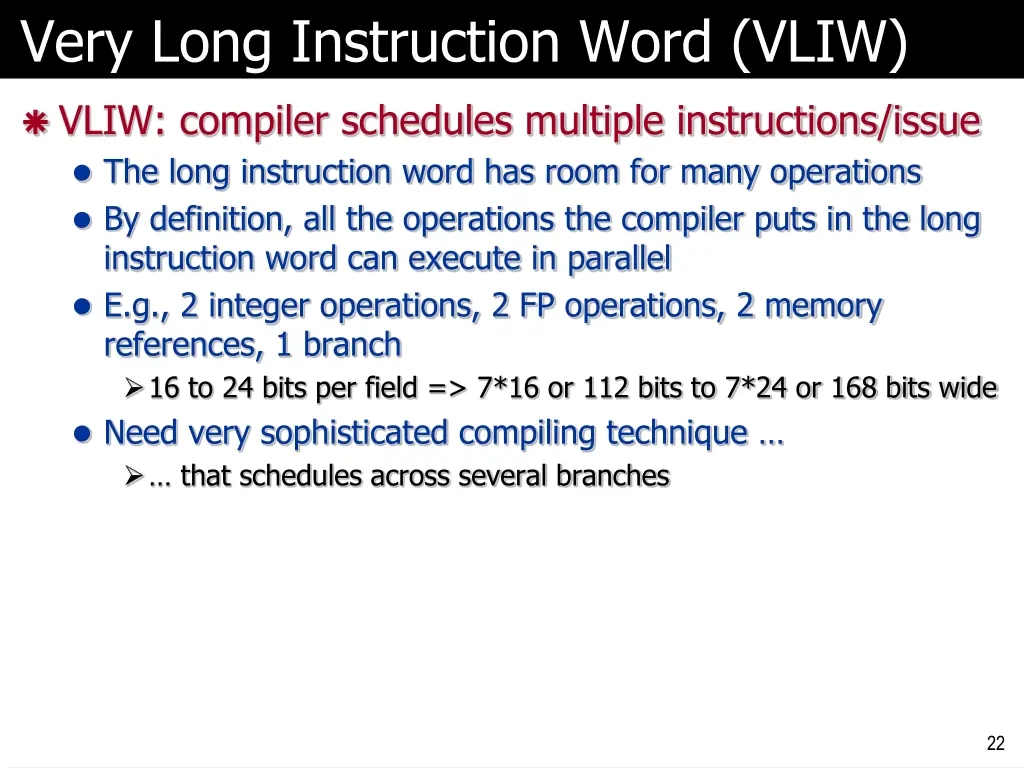 Very Long Instruction Word (VLIW)

VLIW: compiler schedules multiple instructions/issue

The long instruction word has room for many operations

By definition, all the operations the compiler puts in the long instruction word can execute in parallel

E.g., 2 integer operations, 2 FP operations, 2 memory references, 1 branch

16 to 24 bits per field => 7*16 or 112 bits to 7*24 or 168 bits wide

Need very sophisticated compiling technique …

… that schedules across several branches

22